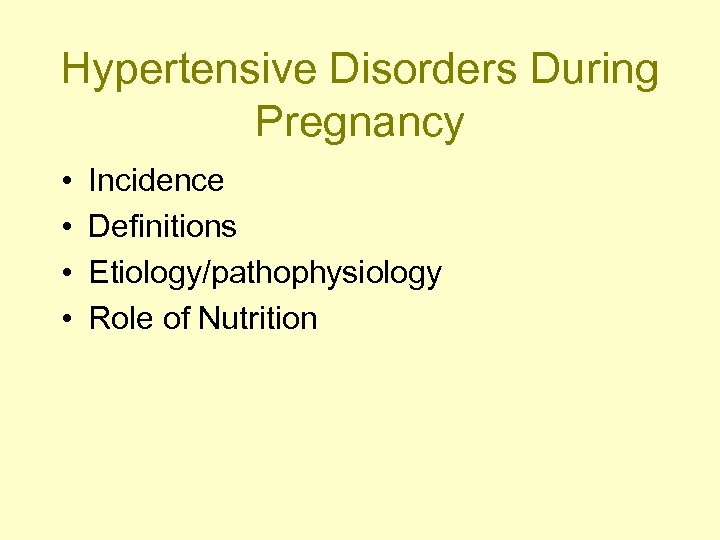 Hypertensive Disorders During Pregnancy

• Incidence
• Definitions
• Etiology/pathophysiology
• Role of Nutrition